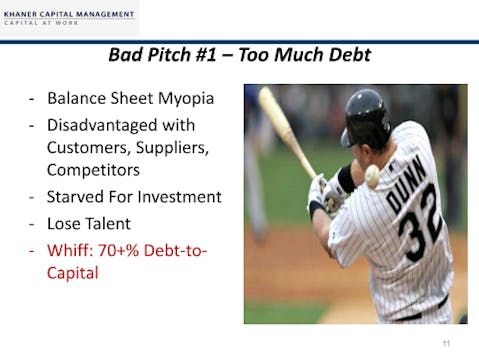 KHANER CAPITAL MANAGEMENT
CAPITAL AT WORK

Bad Pitch #1 – Too Much Debt

- Balance Sheet Myopia
- Disadvantaged with Customers, Suppliers, Competitors
- Starved For Investment
- Lose Talent
- Whiff: 70+% Debt-to-Capital

DUNN 32

11